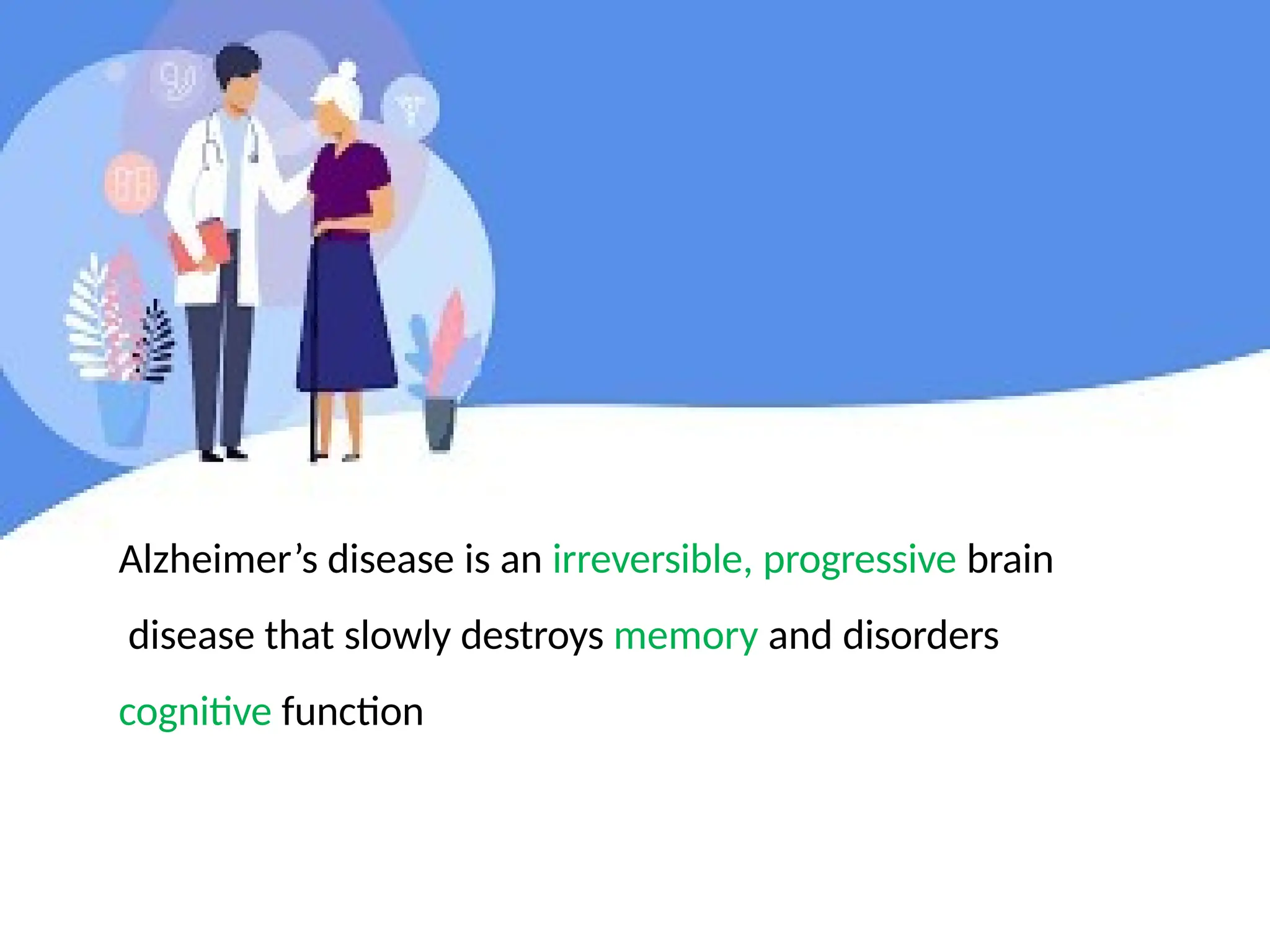 Alzheimer’s disease is an irreversible, progressive brain disease that slowly destroys memory and disorders cognitive function